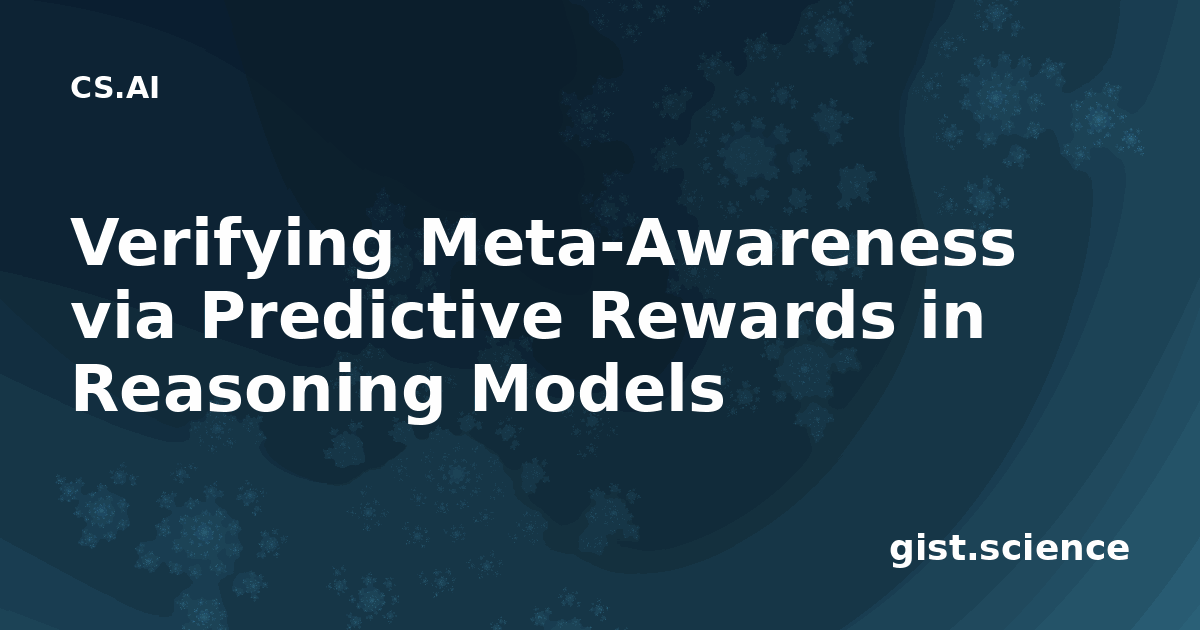 CS.AI

Verifying Meta-Awareness via Predictive Rewards in Reasoning Models

gist.science